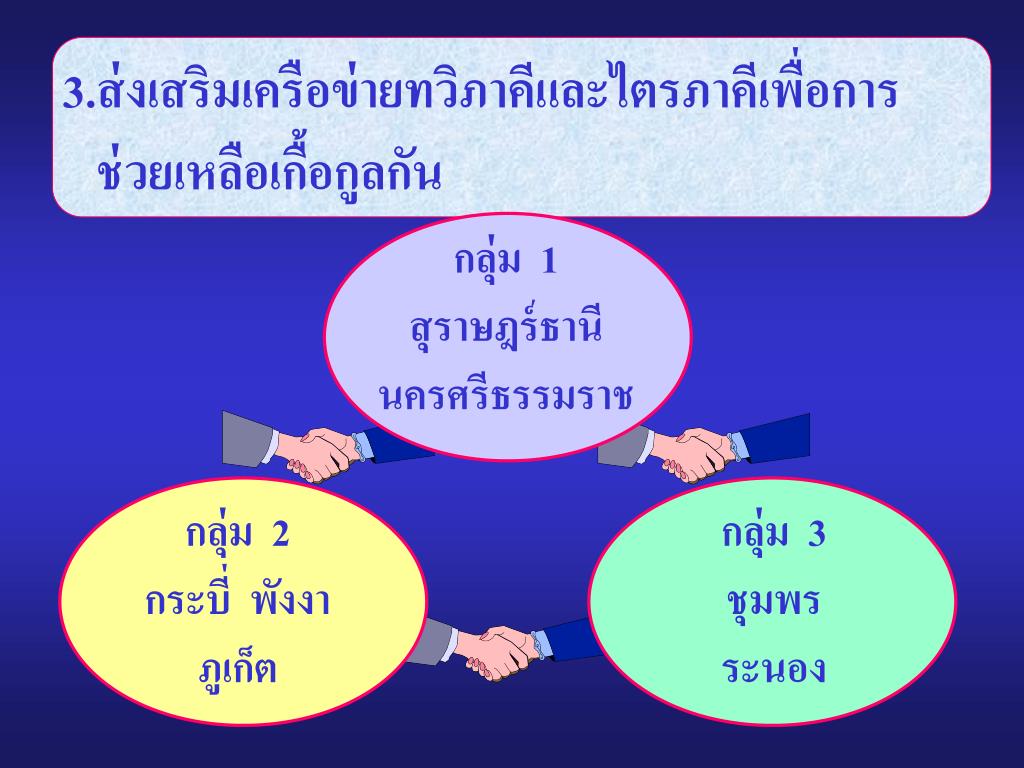 3.ส่งเสริมเครือข่ายทวิภาคีและไตรภาคีเพื่อการช่วยเหลือเกื้อกูลกัน

กลุ่ม 1
สุราษฎร์ธานี
นครศรีธรรมราช

กลุ่ม 2
กระบี่ พังงา
ภูเก็ต

กลุ่ม 3
ชุมพร
ระนอง